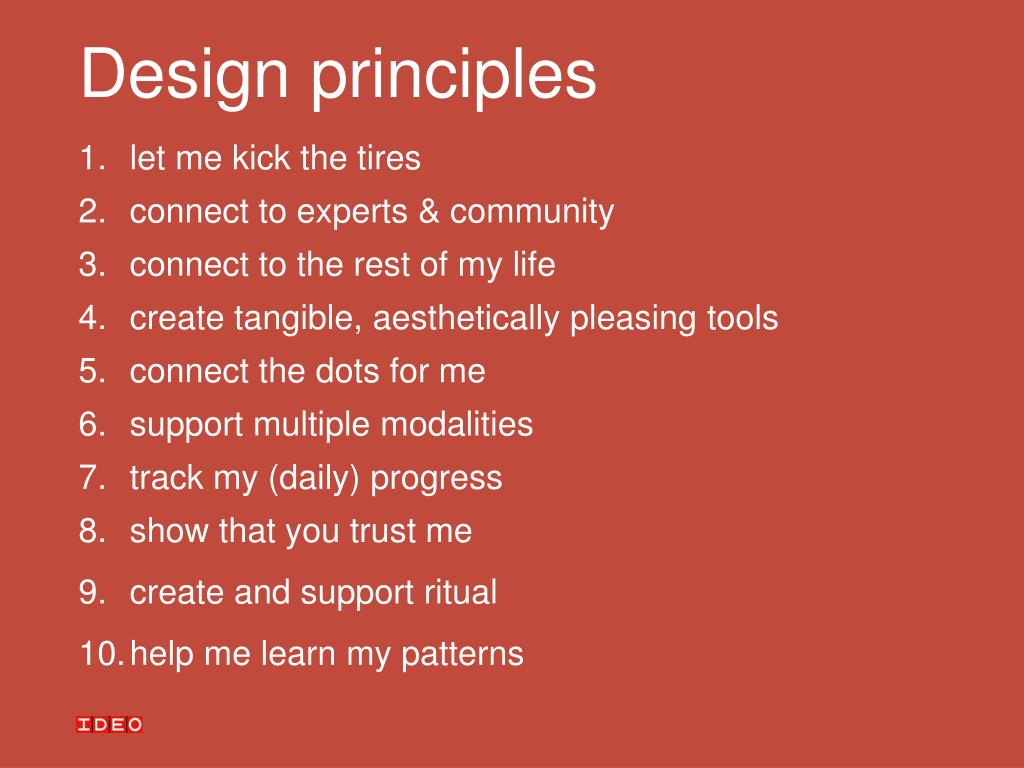 Design principles

1. let me kick the tires
2. connect to experts & community
3. connect to the rest of my life
4. create tangible, aesthetically pleasing tools
5. connect the dots for me
6. support multiple modalities
7. track my (daily) progress
8. show that you trust me
9. create and support ritual
10. help me learn my patterns

IDEO